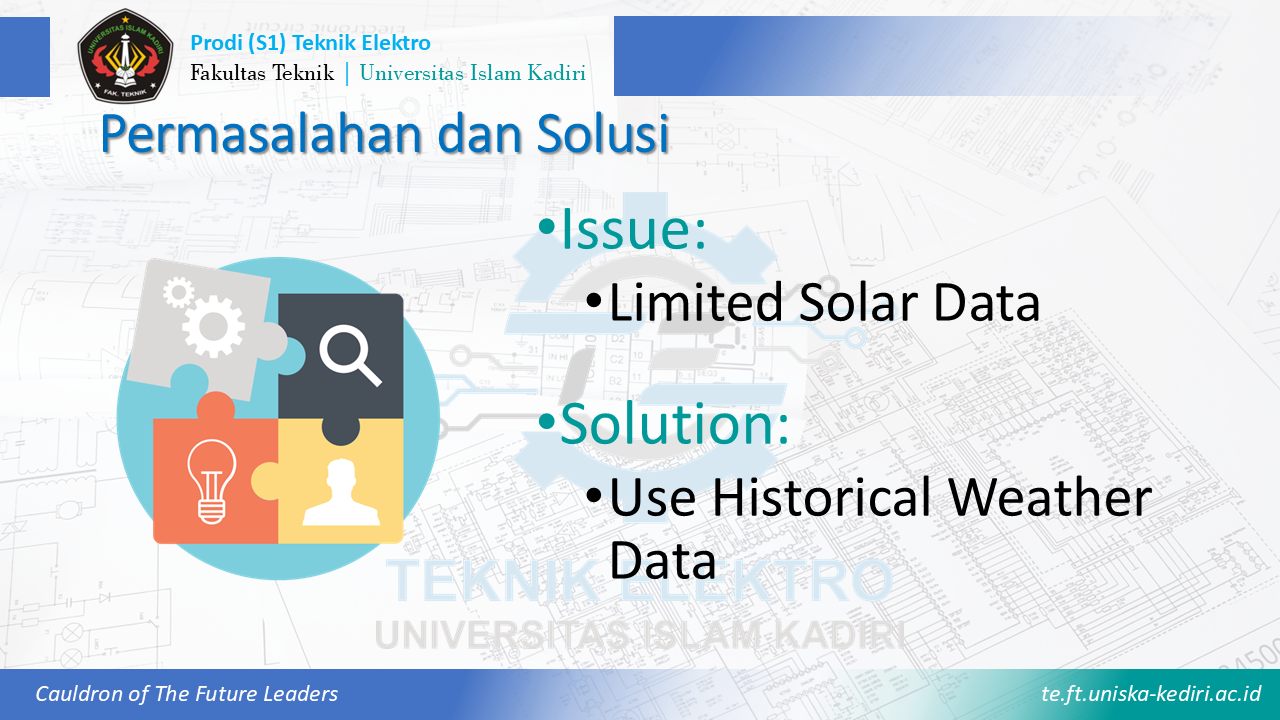 UNIVERSITAS ISLAM KADIRI
FAK. TEKNIK

Prodi (S1) Teknik Elektro
Fakultas Teknik | Universitas Islam Kadiri

Permasalahan dan Solusi

•Issue:
•Limited Solar Data

•Solution:
•Use Historical Weather Data

TEKNIK ELEKTRO
UNIVERSITAS ISLAM KADIRI

Cauldron of The Future Leaders
te.ft.uniska-kediri.ac.id